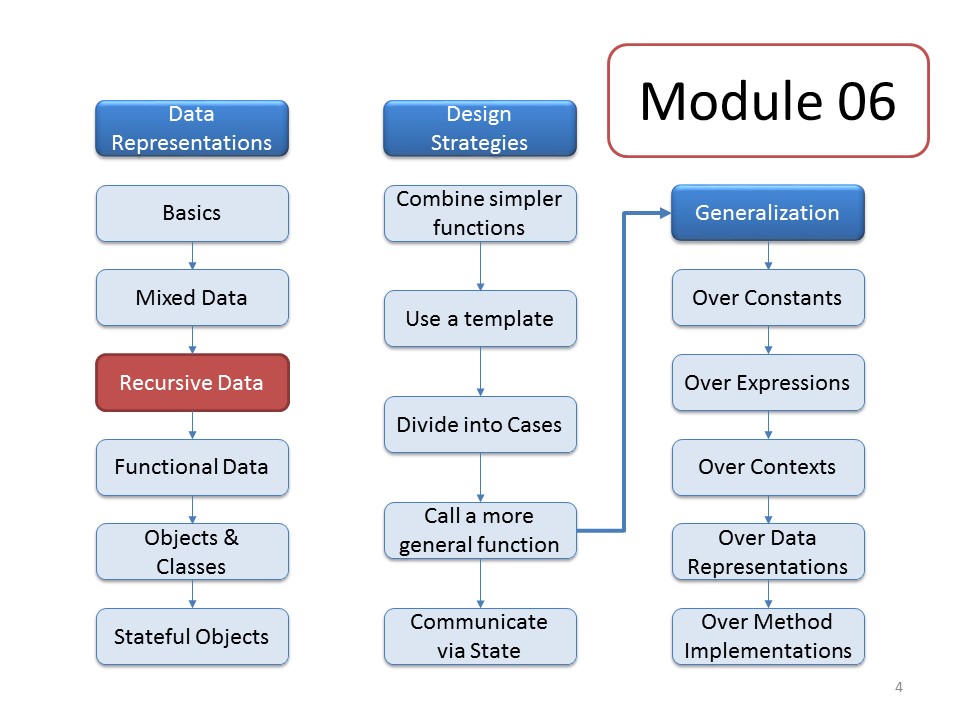 Module 06

Data Representations

Basics

Mixed Data

Recursive Data

Functional Data

Objects & Classes

Stateful Objects

Design Strategies

Combine simpler functions

Use a template

Divide into Cases

Call a more general function

Communicate via State

Generalization

Over Constants

Over Expressions

Over Contexts

Over Data Representations

Over Method Implementations

4